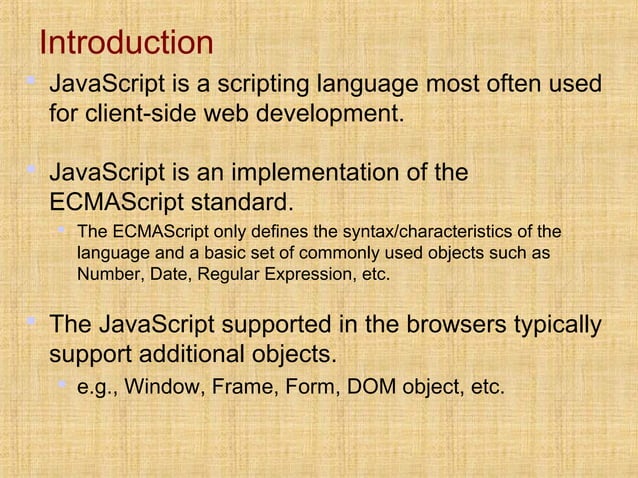 Introduction

JavaScript is a scripting language most often used for client-side web development.

JavaScript is an implementation of the ECMAScript standard.

The ECMAScript only defines the syntax/characteristics of the language and a basic set of commonly used objects such as Number, Date, Regular Expression, etc.

The JavaScript supported in the browsers typically support additional objects.

e.g., Window, Frame, Form, DOM object, etc.